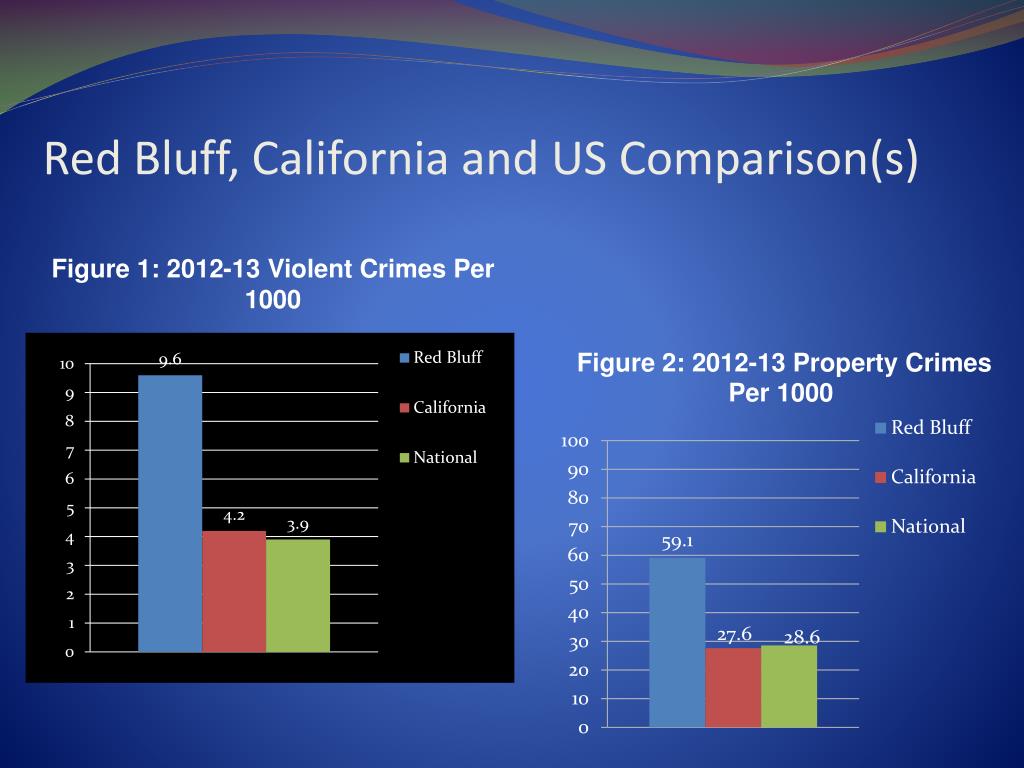 Red Bluff, California and US Comparison(s)

Figure 1: 2012-13 Violent Crimes Per 1000

10
9
8
7
6
5
4
3
2
1
0

9.6
4.2
3.9

Red Bluff
California
National

Figure 2: 2012-13 Property Crimes Per 1000

100
90
80
70
60
50
40
30
20
10
0

59.1
27.6
28.6

Red Bluff
California
National